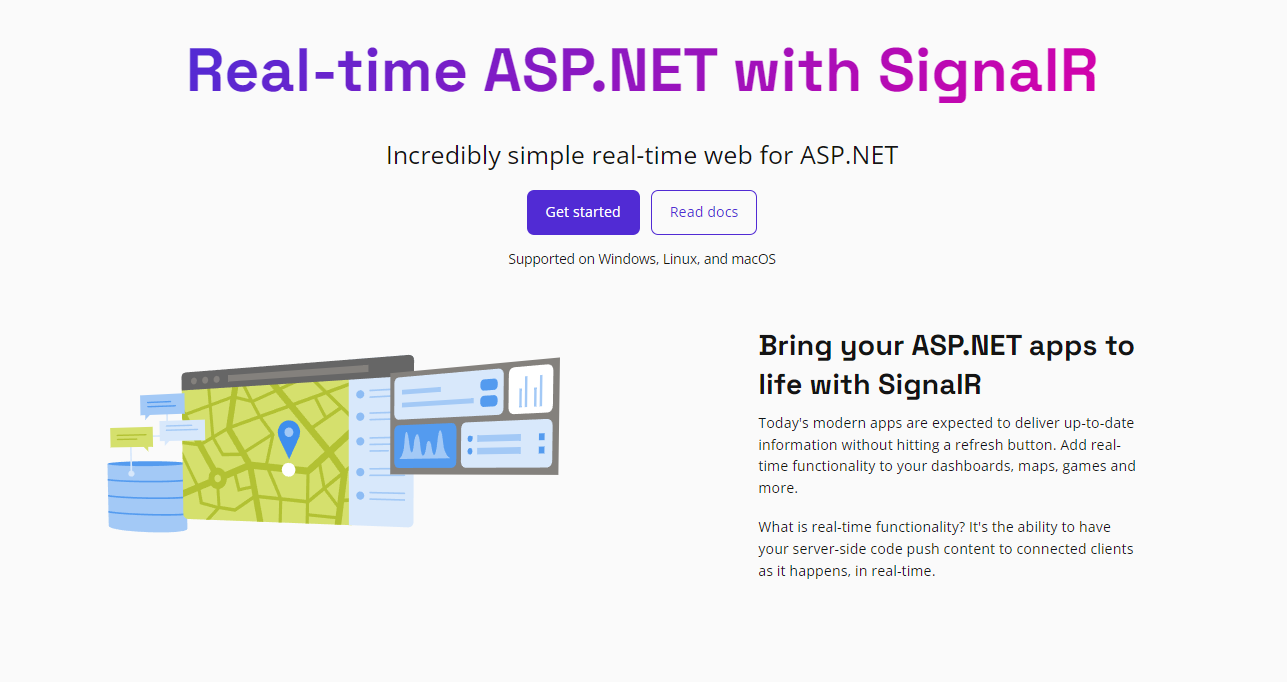 Real-time ASP.NET with SignalR

Incredibly simple real-time web for ASP.NET

Get started

Read docs

Supported on Windows, Linux, and macOS

Bring your ASP.NET apps to life with SignalR

Today's modern apps are expected to deliver up-to-date information without hitting a refresh button. Add real-time functionality to your dashboards, maps, games and more.

What is real-time functionality? It's the ability to have your server-side code push content to connected clients as it happens, in real-time.